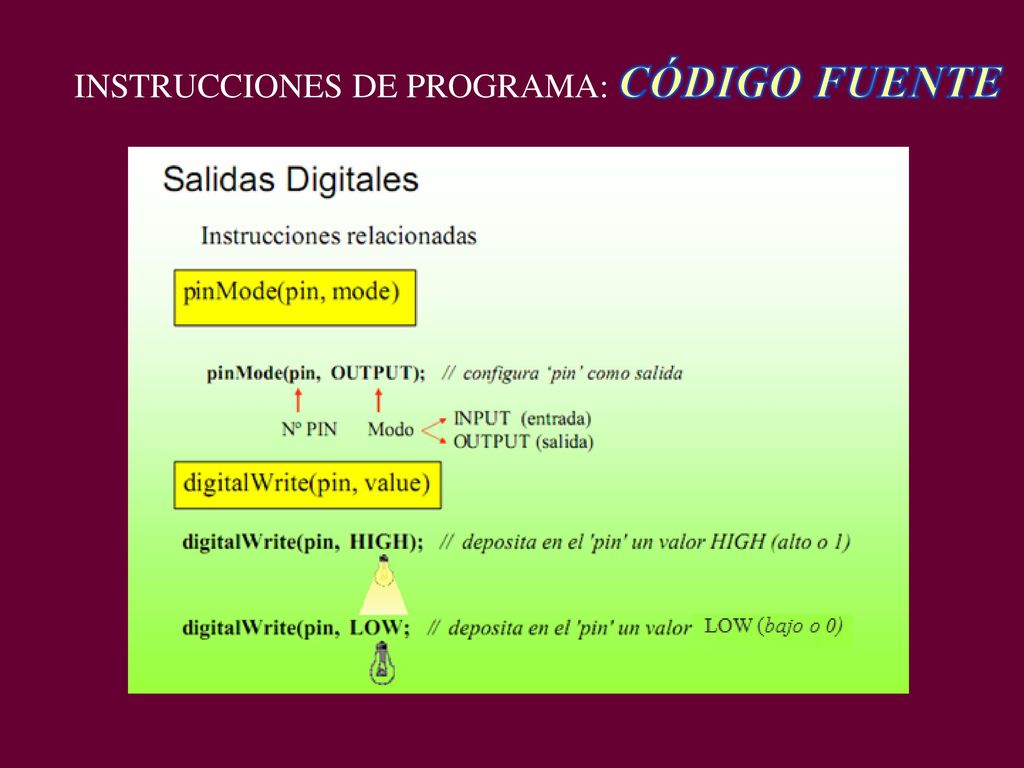 INSTRUCCIONES DE PROGRAMA: CÓDIGO FUENTE

Salidas Digitales

Instrucciones relacionadas

pinMode(pin, mode)

pinMode(pin, OUTPUT); // configura 'pin' como salida

Nº PIN Modo INPUT (entrada) OUTPUT (salida)

digitalWrite(pin, value)

digitalWrite(pin, HIGH); // deposita en el 'pin' un valor HIGH (alto o 1)

digitalWrite(pin, LOW; // deposita en el 'pin' un valor LOW (bajo o 0)